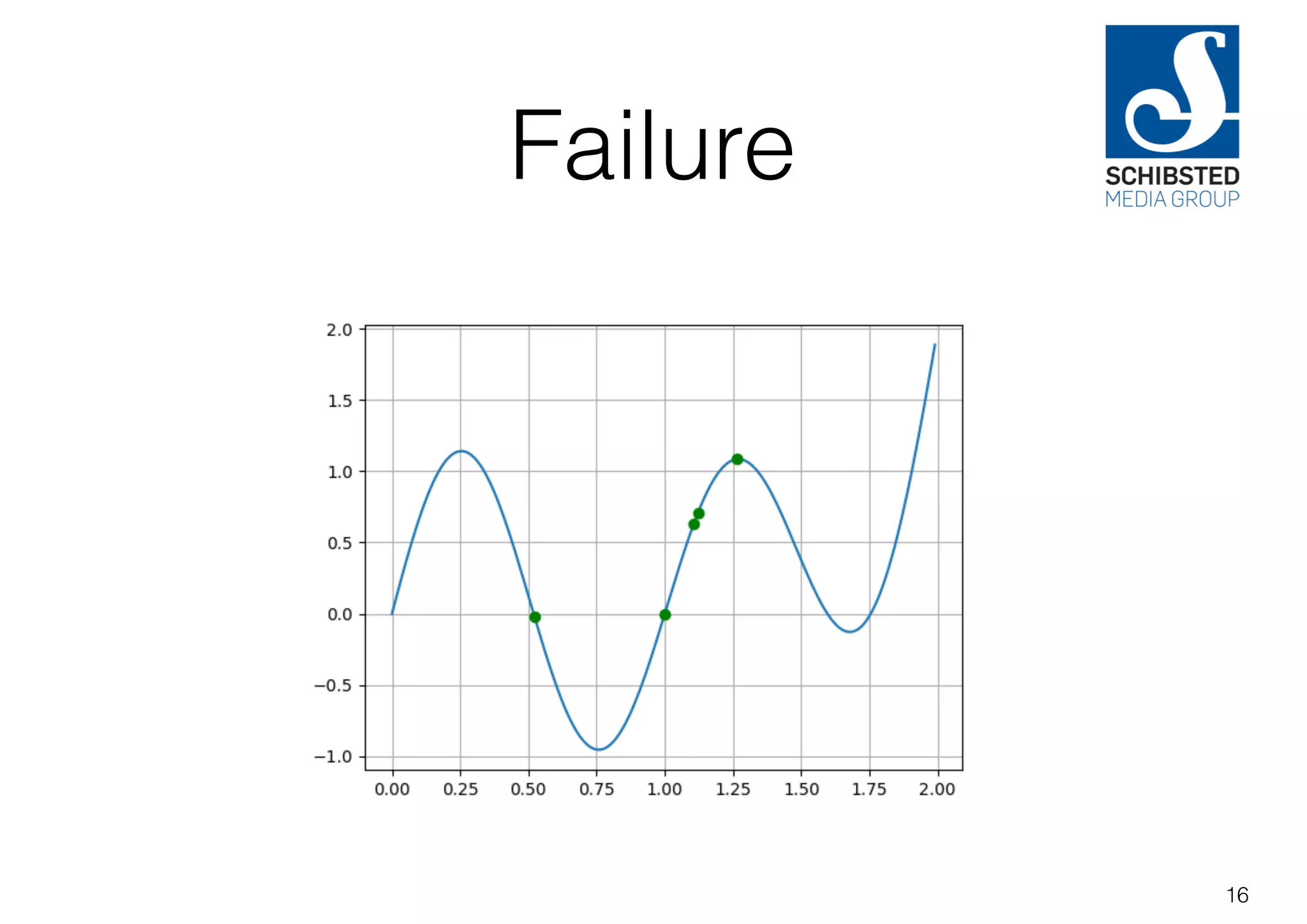 Failure

SCHIBSTED
MEDIA GROUP

2.0
1.5
1.0
0.5
0.0
−0.5
−1.0

0.00 0.25 0.50 0.75 1.00 1.25 1.50 1.75 2.00

16